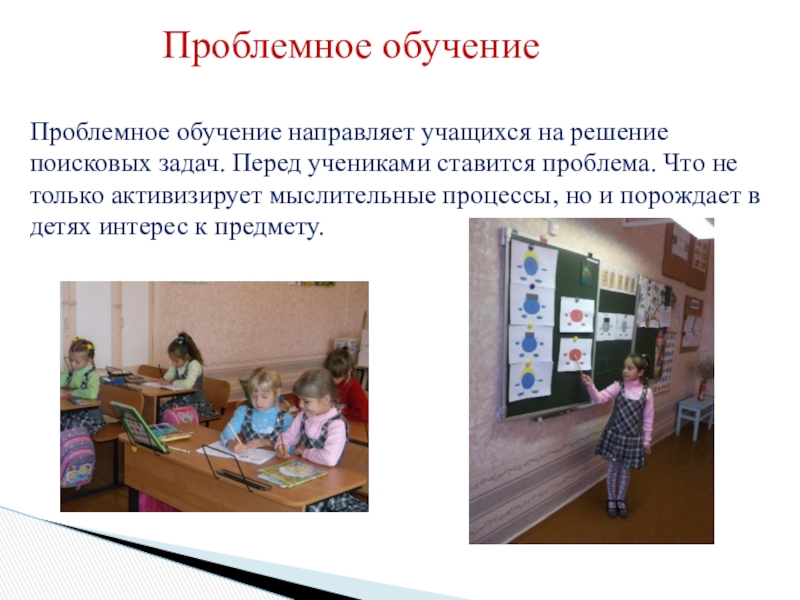 Проблемное обучение

Проблемное обучение направляет учащихся на решение поисковых задач. Перед учениками ставится проблема. Что не только активизирует мыслительные процессы, но и порождает в детях интерес к предмету.